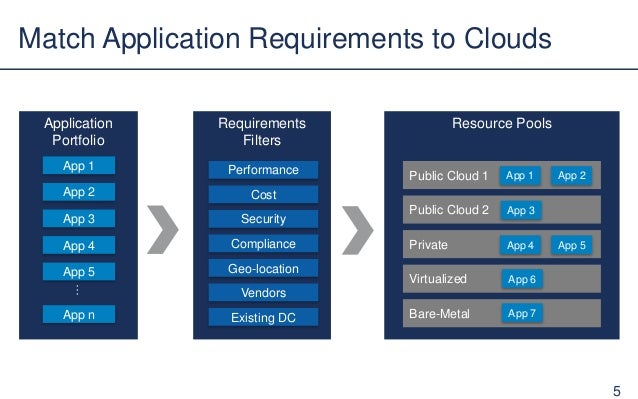 Match Application Requirements to Clouds

Application Portfolio

App 1

App 2

App 3

App 4

App 5

⋮

App n

Requirements Filters

Performance

Cost

Security

Compliance

Geo-location

Vendors

Existing DC

Resource Pools

Public Cloud 1 App 1 App 2

Public Cloud 2 App 3

Private App 4 App 5

Virtualized App 6

Bare-Metal App 7

5